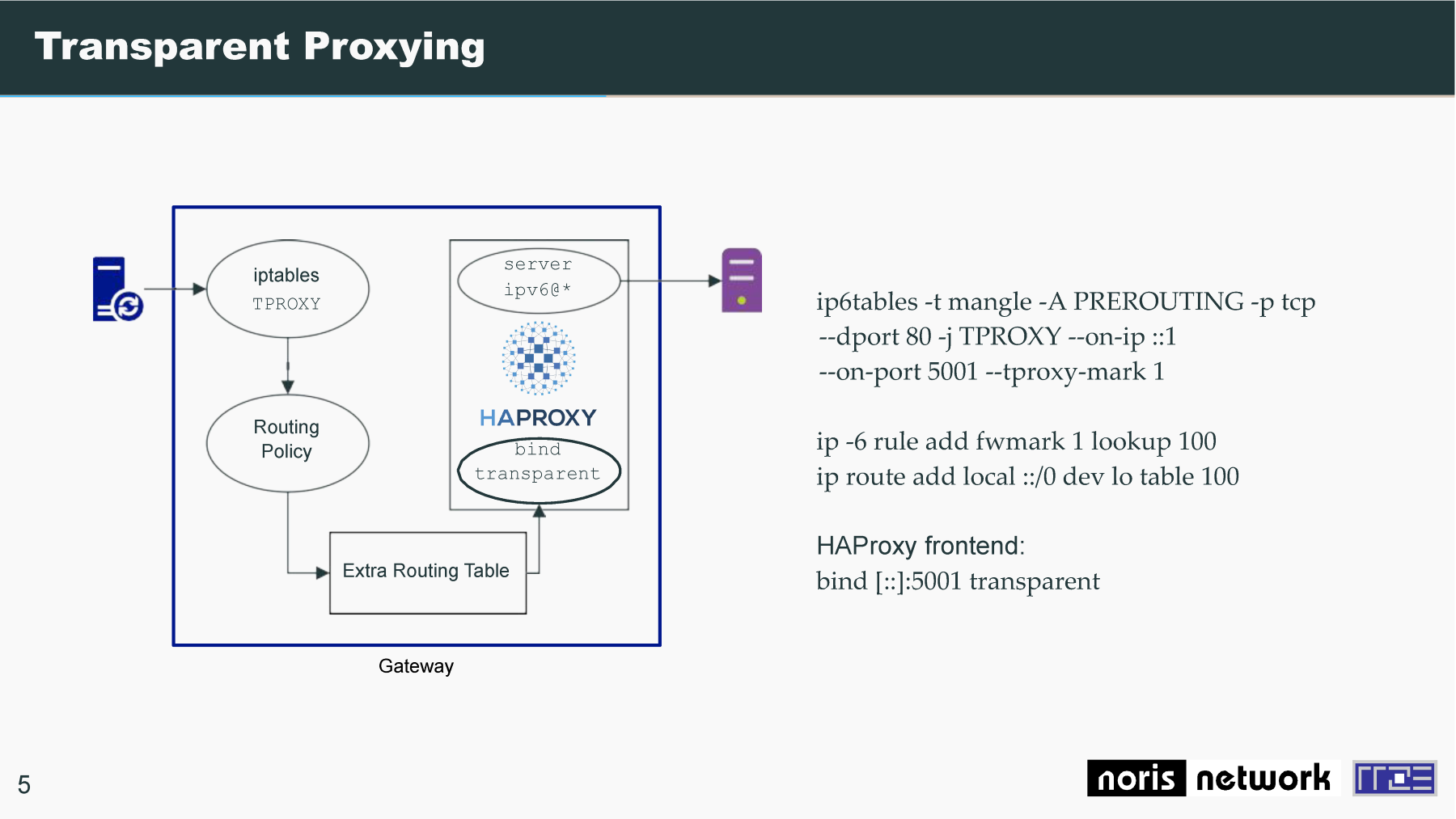 Transparent Proxying

iptables
TPROXY

Routing Policy

Extra Routing Table

server
ipv6@*

HAPROXY

bind
transparent

Gateway

ip6tables -t mangle -A PREROUTING -p tcp --dport 80 -j TPROXY --on-ip ::1 --on-port 5001 --tproxy-mark 1

ip -6 rule add fwmark 1 lookup 100
ip route add local ::/0 dev lo table 100

HAProxy frontend:
bind [::]:5001 transparent

5

noris network